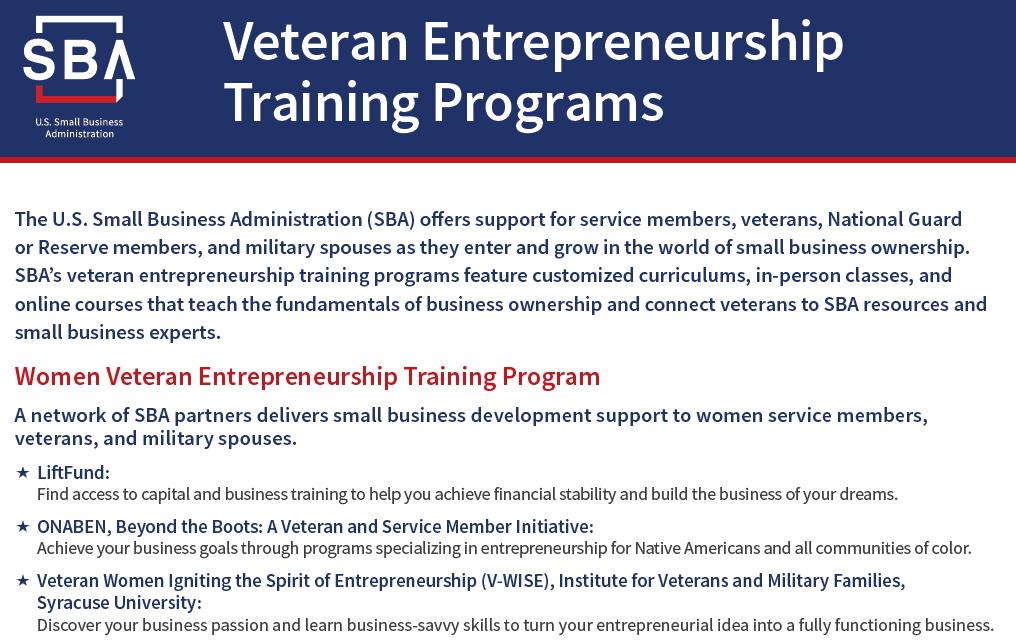 SBA
U.S. Small Business Administration

Veteran Entrepreneurship Training Programs

The U.S. Small Business Administration (SBA) offers support for service members, veterans, National Guard or Reserve members, and military spouses as they enter and grow in the world of small business ownership. SBA's veteran entrepreneurship training programs feature customized curriculums, in-person classes, and online courses that teach the fundamentals of business ownership and connect veterans to SBA resources and small business experts.

Women Veteran Entrepreneurship Training Program

A network of SBA partners delivers small business development support to women service members, veterans, and military spouses.

★ LiftFund:
Find access to capital and business training to help you achieve financial stability and build the business of your dreams.

★ ONABEN, Beyond the Boots: A Veteran and Service Member Initiative:
Achieve your business goals through programs specializing in entrepreneurship for Native Americans and all communities of color.

★ Veteran Women Igniting the Spirit of Entrepreneurship (V-WISE), Institute for Veterans and Military Families, Syracuse University:
Discover your business passion and learn business-savvy skills to turn your entrepreneurial idea into a fully functioning business.